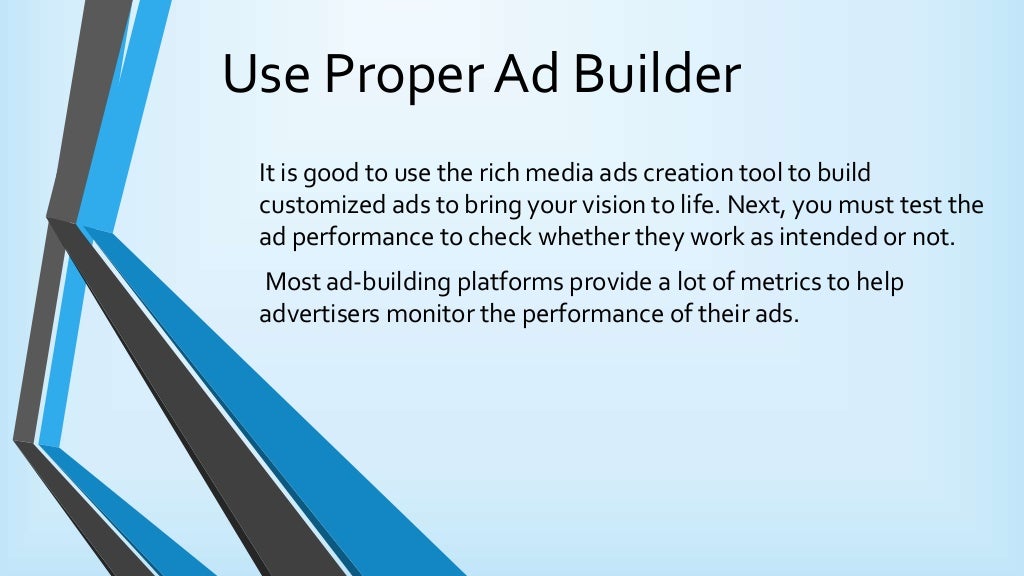 Use Proper Ad Builder

It is good to use the rich media ads creation tool to build customized ads to bring your vision to life. Next, you must test the ad performance to check whether they work as intended or not.

Most ad-building platforms provide a lot of metrics to help advertisers monitor the performance of their ads.